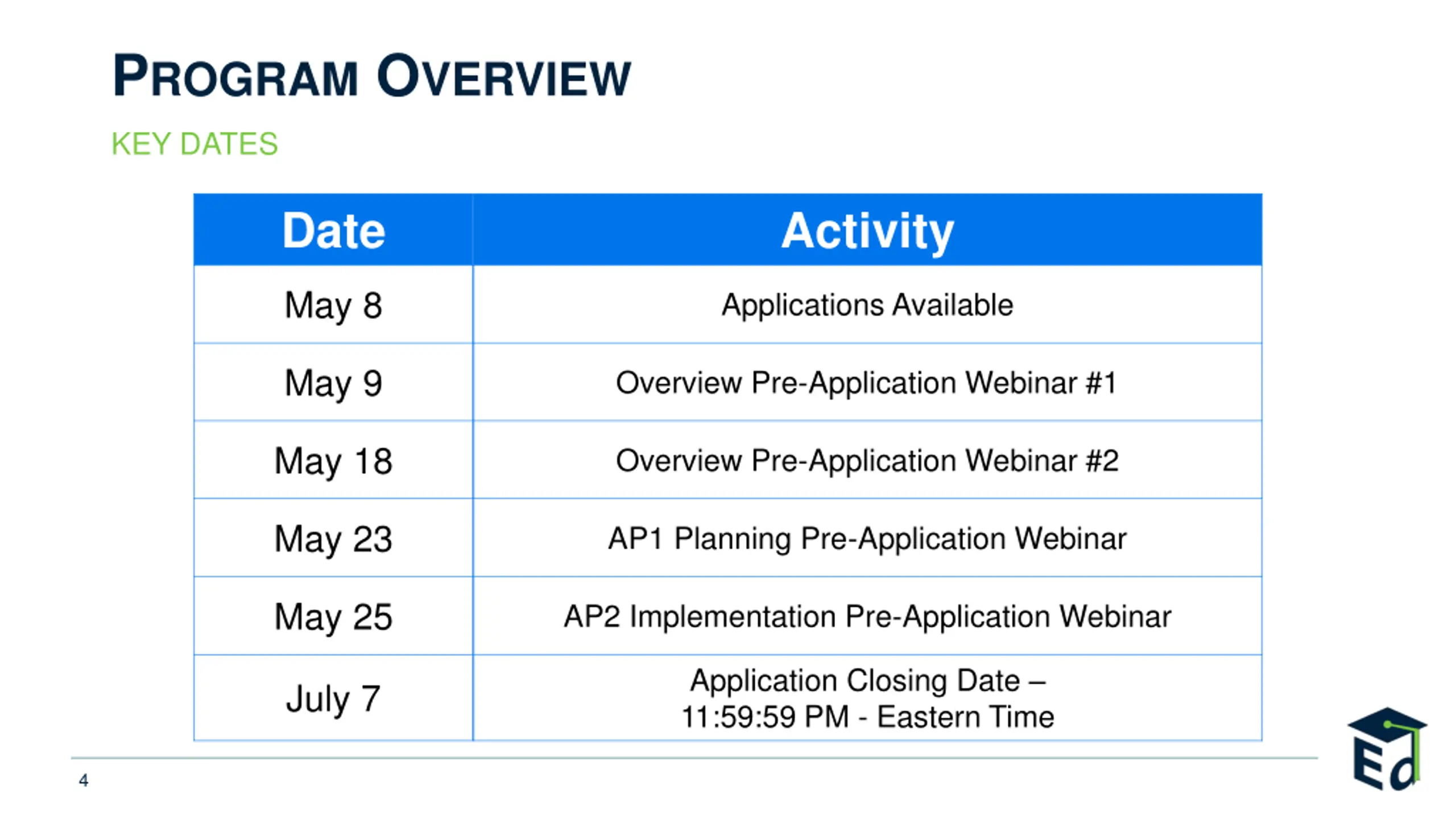 PROGRAM OVERVIEW

KEY DATES

| Date | Activity |
|---|---|
| May 8 | Applications Available |
| May 9 | Overview Pre-Application Webinar #1 |
| May 18 | Overview Pre-Application Webinar #2 |
| May 23 | AP1 Planning Pre-Application Webinar |
| May 25 | AP2 Implementation Pre-Application Webinar |
| July 7 | Application Closing Date – 11:59:59 PM - Eastern Time |

4

Ed